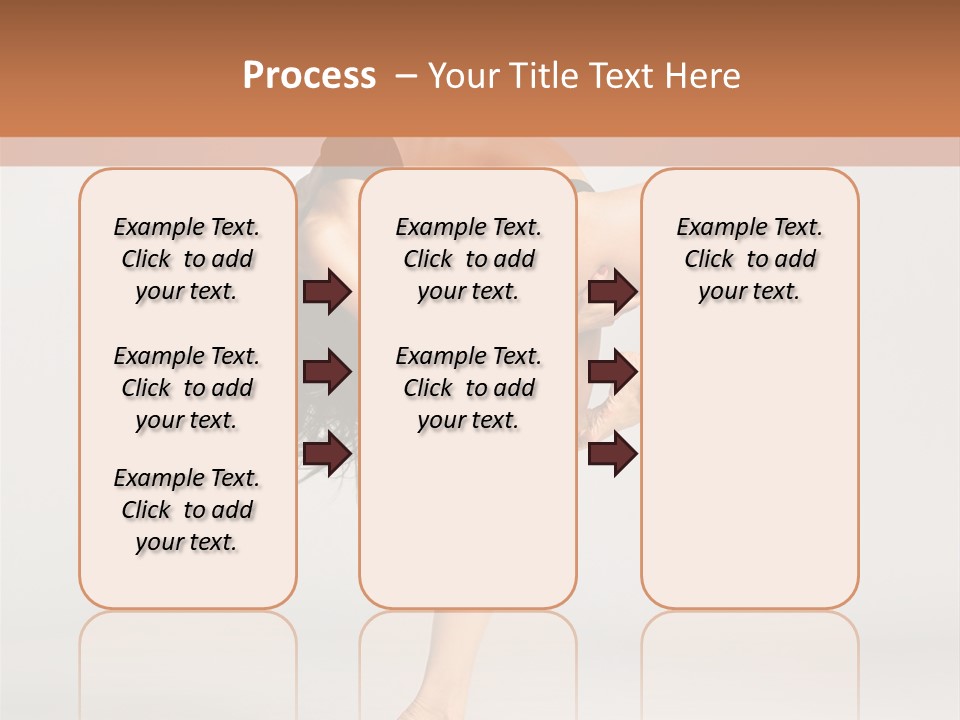 Process – Your Title Text Here

Example Text. Click to add your text.

Example Text. Click to add your text.

Example Text. Click to add your text.

Example Text. Click to add your text.

Example Text. Click to add your text.

Example Text. Click to add your text.